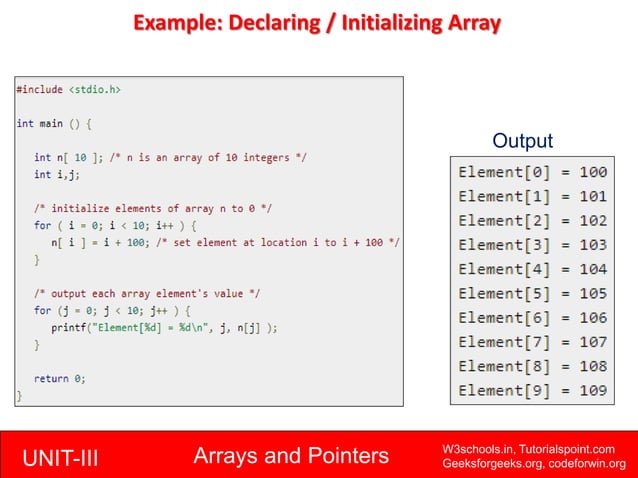 Example: Declaring / Initializing Array

#include <stdio.h>

int main () {

int n[ 10 ]; /* n is an array of 10 integers */
int i,j;

/* initialize elements of array n to 0 */
for ( i = 0; i < 10; i++ ) {
n[ i ] = i + 100; /* set element at location i to i + 100 */
}

/* output each array element's value */
for (j = 0; j < 10; j++ ) {
printf("Element[%d] = %d\n", j, n[j] );
}

return 0;
}

Output

Element[0] = 100
Element[1] = 101
Element[2] = 102
Element[3] = 103
Element[4] = 104
Element[5] = 105
Element[6] = 106
Element[7] = 107
Element[8] = 108
Element[9] = 109

UNIT-III

Arrays and Pointers

W3schools.in, Tutorialspoint.com
Geeksforgeeks.org, codeforwin.org